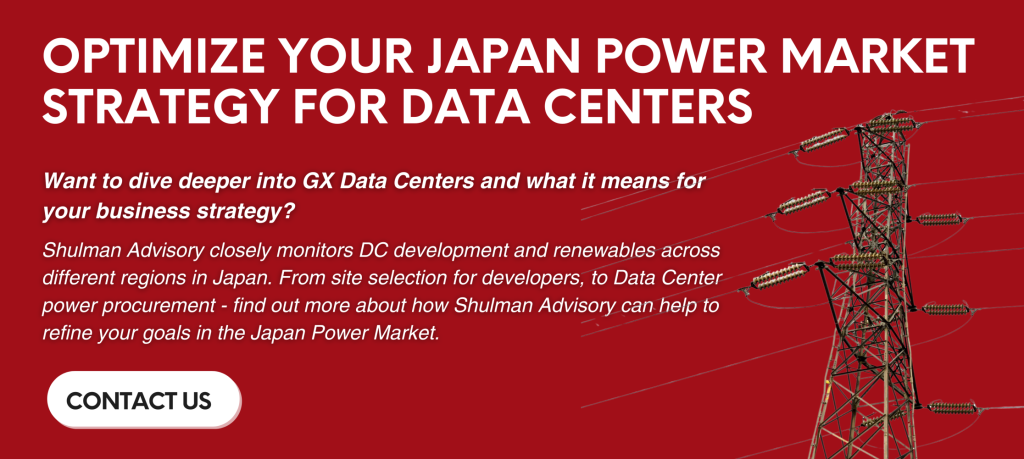 OPTIMIZE YOUR JAPAN POWER MARKET STRATEGY FOR DATA CENTERS

Want to dive deeper into GX Data Centers and what it means for your business strategy?

Shulman Advisory closely monitors DC development and renewables across different regions in Japan. From site selection for developers, to Data Center power procurement - find out more about how Shulman Advisory can help to refine your goals in the Japan Power Market.

CONTACT US